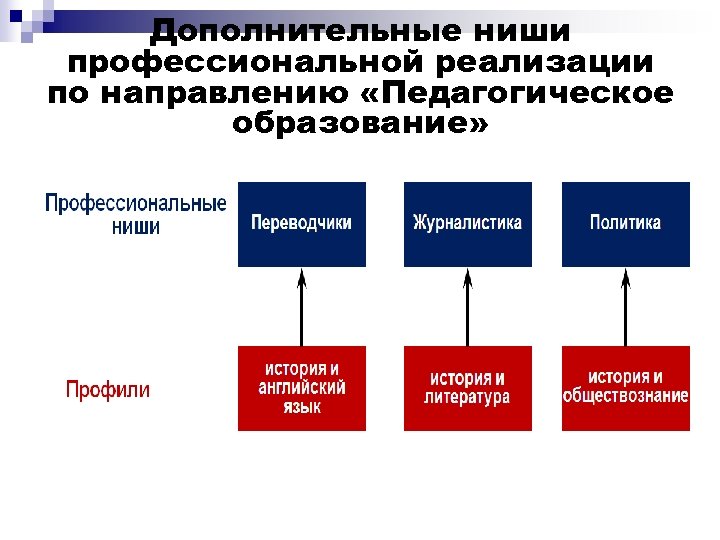 Дополнительные ниши профессиональной реализации по направлению «Педагогическое образование»

Профессиональные ниши

Переводчики

Журналистика

Политика

Профили

история и английский язык

история и литература

история и обществознание